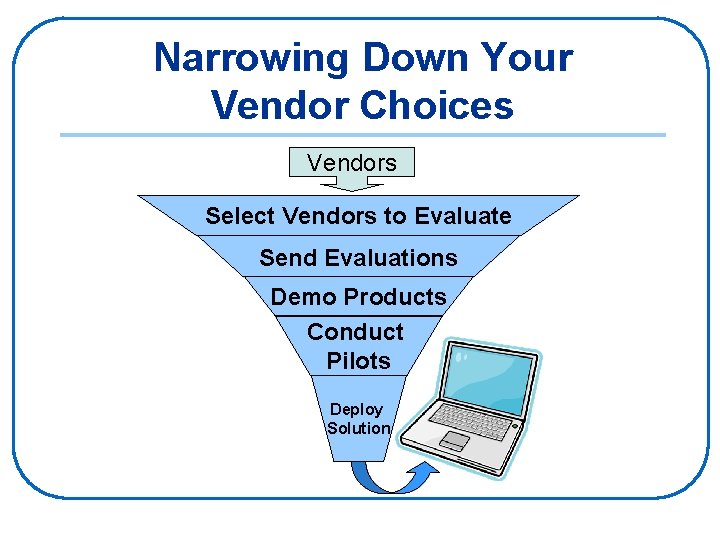 Narrowing Down Your Vendor Choices

Vendors

Select Vendors to Evaluate

Send Evaluations

Demo Products

Conduct Pilots

Deploy Solution